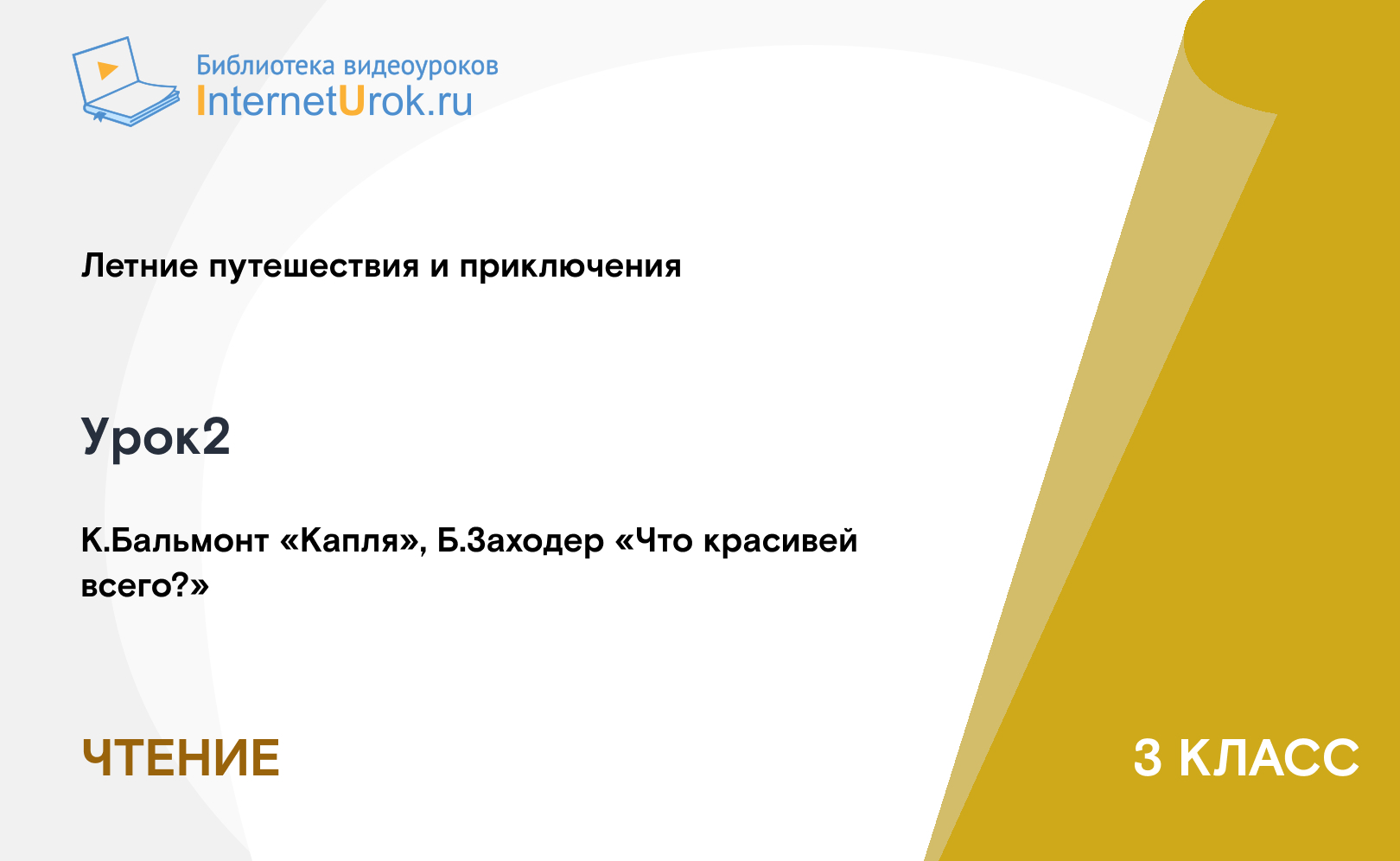 Библиотека видеоуроков
InternetUrok.ru

Летние путешествия и приключения

Урок2

К.Бальмонт «Капля», Б.Заходер «Что красивей всего?»

ЧТЕНИЕ

3 КЛАСС